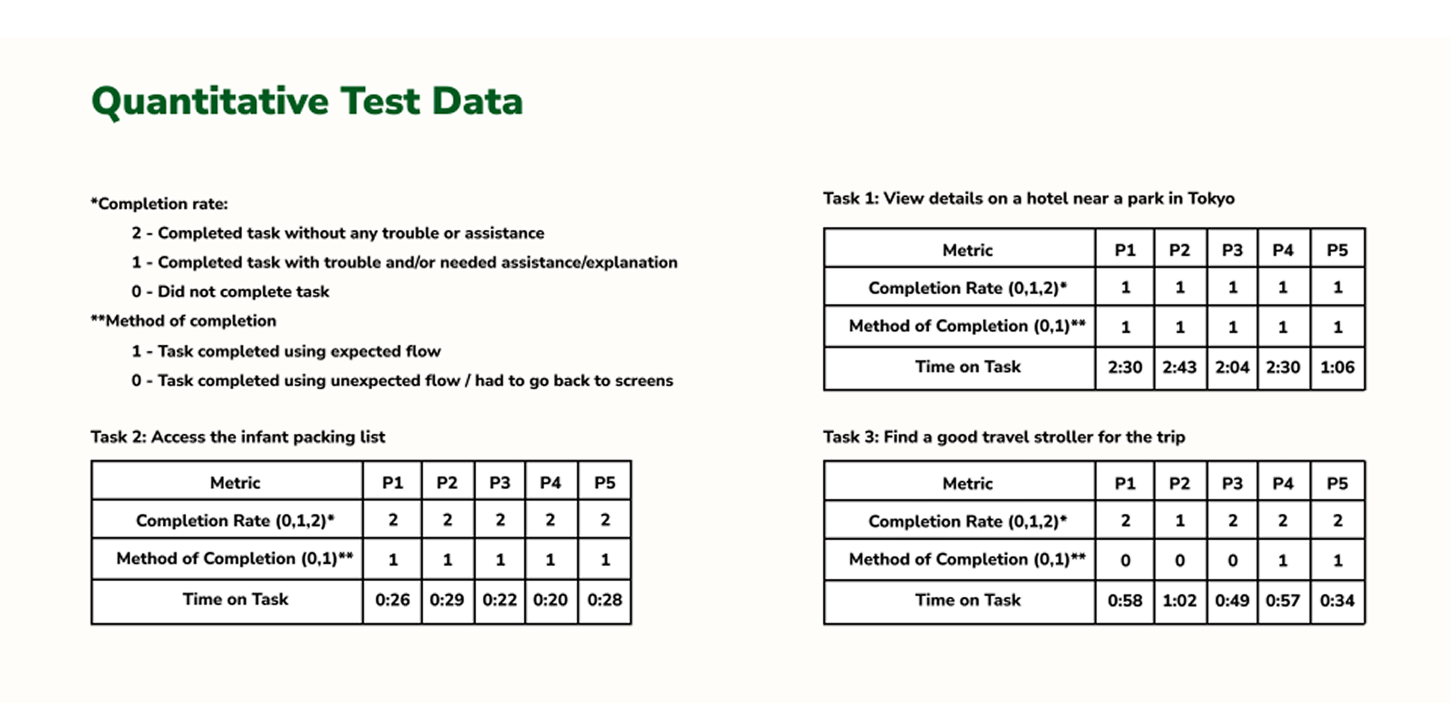 Quantitative Test Data

*Completion rate:

2 - Completed task without any trouble or assistance

1 - Completed task with trouble and/or needed assistance/explanation

0 - Did not complete task

**Method of completion

1 - Task completed using expected flow

0 - Task completed using unexpected flow / had to go back to screens

Task 2: Access the infant packing list

| Metric | P1 | P2 | P3 | P4 | P5 |
|---|---|---|---|---|---|
| Completion Rate (0,1,2)* | 2 | 2 | 2 | 2 | 2 |
| Method of Completion (0,1)** | 1 | 1 | 1 | 1 | 1 |
| Time on Task | 0:26 | 0:29 | 0:22 | 0:20 | 0:28 |

Task 1: View details on a hotel near a park in Tokyo

| Metric | P1 | P2 | P3 | P4 | P5 |
|---|---|---|---|---|---|
| Completion Rate (0,1,2)* | 1 | 1 | 1 | 1 | 1 |
| Method of Completion (0,1)** | 1 | 1 | 1 | 1 | 1 |
| Time on Task | 2:30 | 2:43 | 2:04 | 2:30 | 1:06 |

Task 3: Find a good travel stroller for the trip

| Metric | P1 | P2 | P3 | P4 | P5 |
|---|---|---|---|---|---|
| Completion Rate (0,1,2)* | 2 | 1 | 2 | 2 | 2 |
| Method of Completion (0,1)** | 0 | 0 | 0 | 1 | 1 |
| Time on Task | 0:58 | 1:02 | 0:49 | 0:57 | 0:34 |